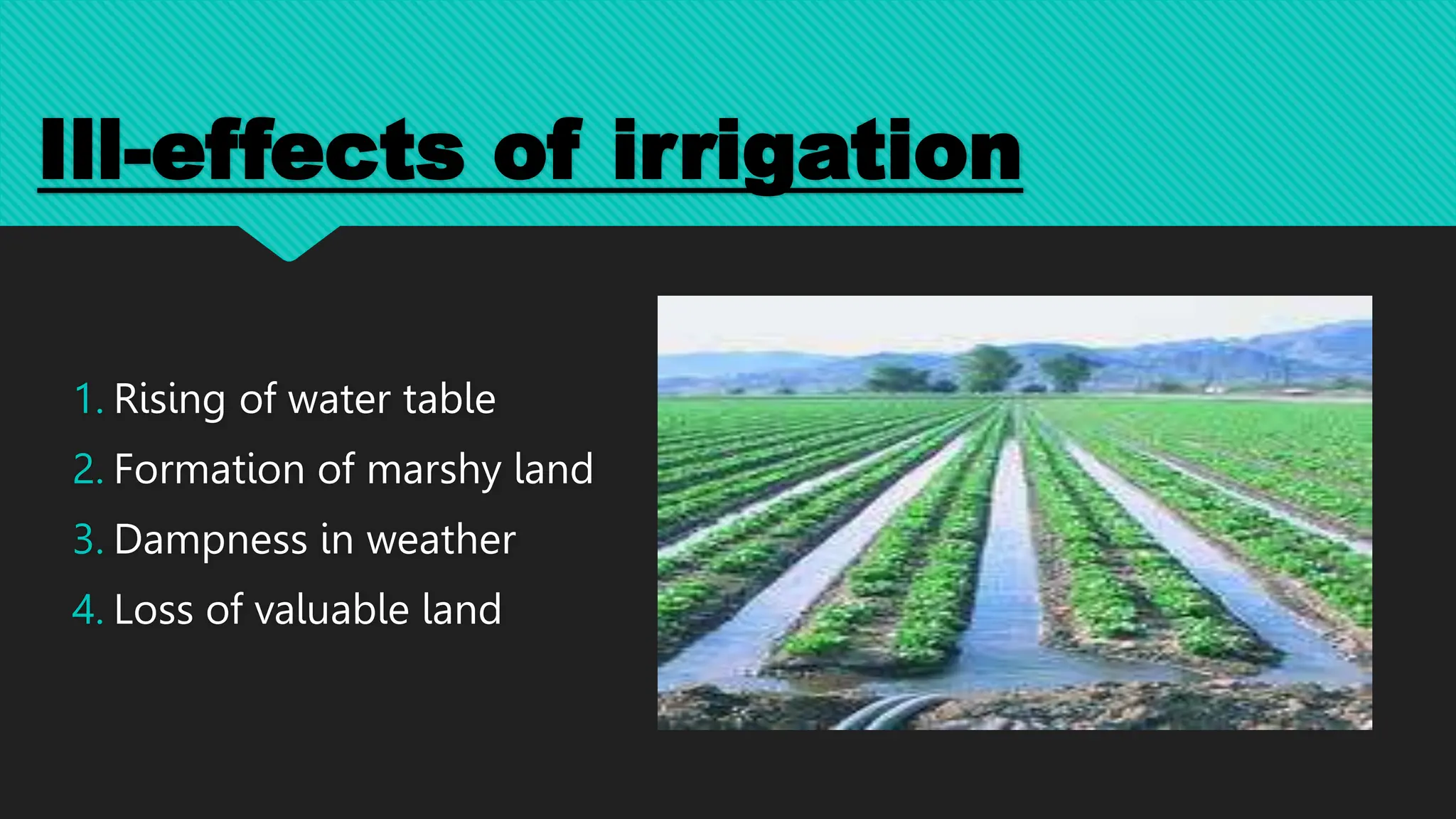 Ill-effects of irrigation

1. Rising of water table
2. Formation of marshy land
3. Dampness in weather
4. Loss of valuable land